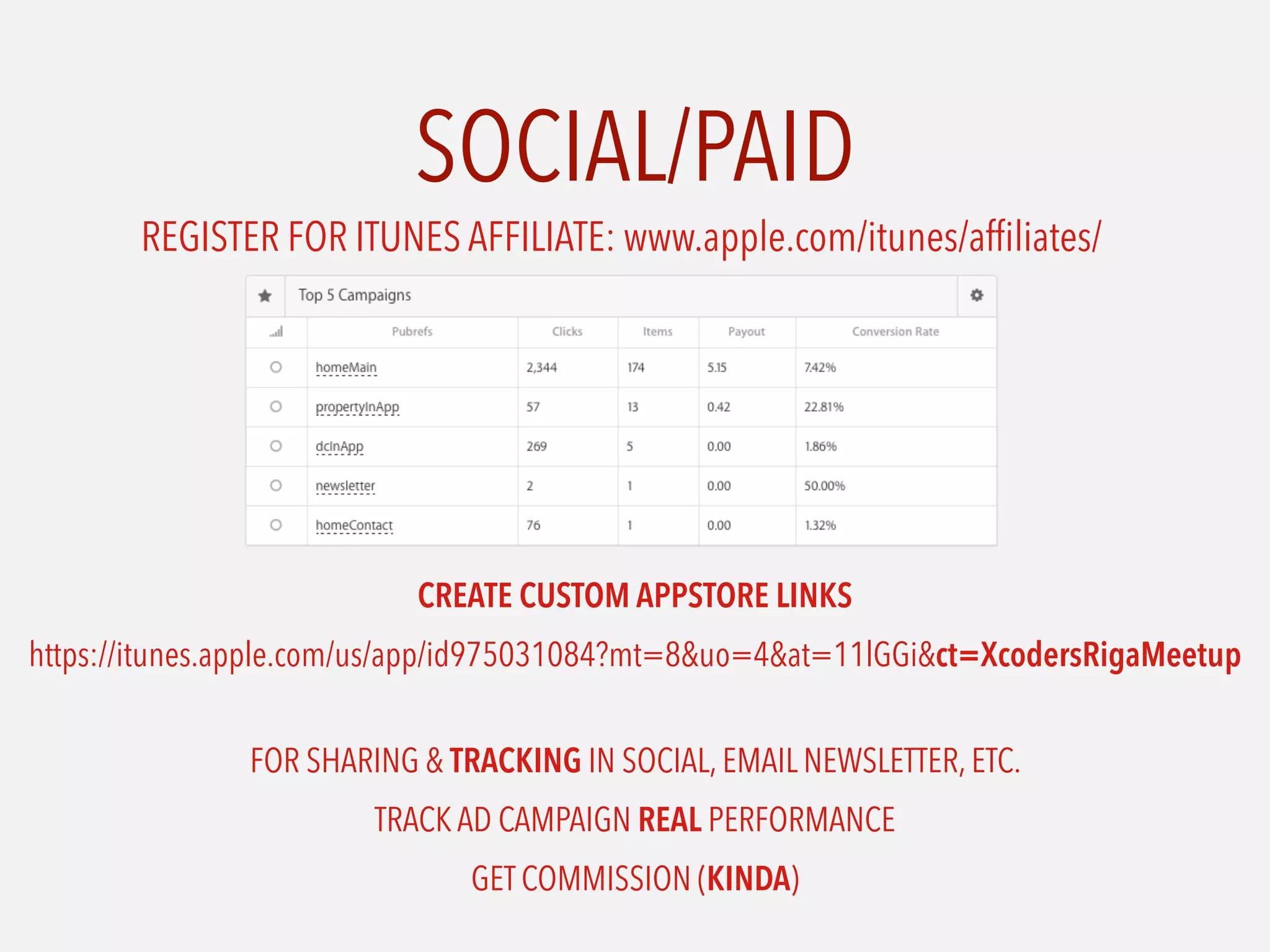 SOCIAL/PAID

REGISTER FOR ITUNES AFFILIATE: www.apple.com/itunes/affiliates/

Top 5 Campaigns

| | Pubrefs | Clicks | Items | Payout | Conversion Rate |
|---|---|---|---|---|---|
| | homeMain | 2,344 | 174 | 5.15 | 7.42% |
| | propertyInApp | 57 | 13 | 0.42 | 22.81% |
| | dcInApp | 269 | 5 | 0.00 | 1.86% |
| | newsletter | 2 | 1 | 0.00 | 50.00% |
| | homeContact | 76 | 1 | 0.00 | 1.32% |

CREATE CUSTOM APPSTORE LINKS

https://itunes.apple.com/us/app/id975031084?mt=8&uo=4&at=11lGGi&ct=XcodersRigaMeetup

FOR SHARING & TRACKING IN SOCIAL, EMAIL NEWSLETTER, ETC.

TRACK AD CAMPAIGN REAL PERFORMANCE

GET COMMISSION (KINDA)